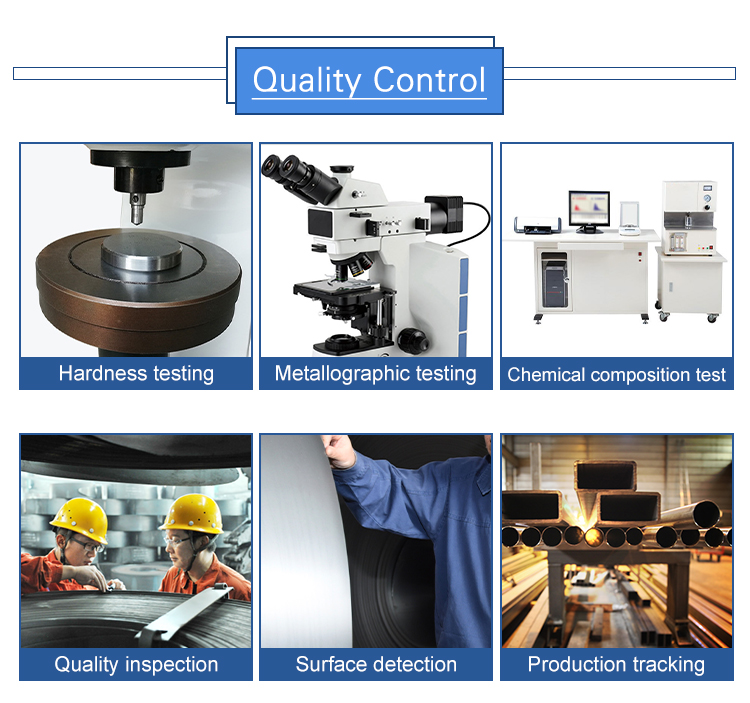 Quality Control

Hardness testing

Metallographic testing

Chemical composition test

Quality inspection

Surface detection

Production tracking